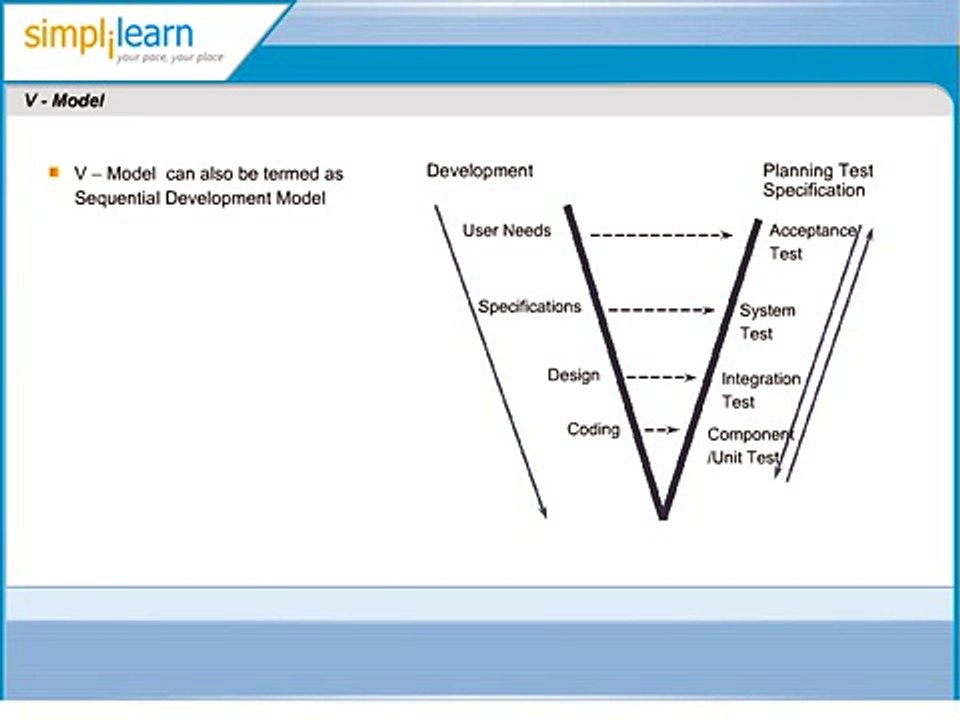 simplilearn
your pace, your place

V - Model

V – Model can also be termed as Sequential Development Model

Development

Planning Test Specification

User Needs

Acceptance Test

Specifications

System Test

Design

Integration Test

Coding

Component /Unit Test